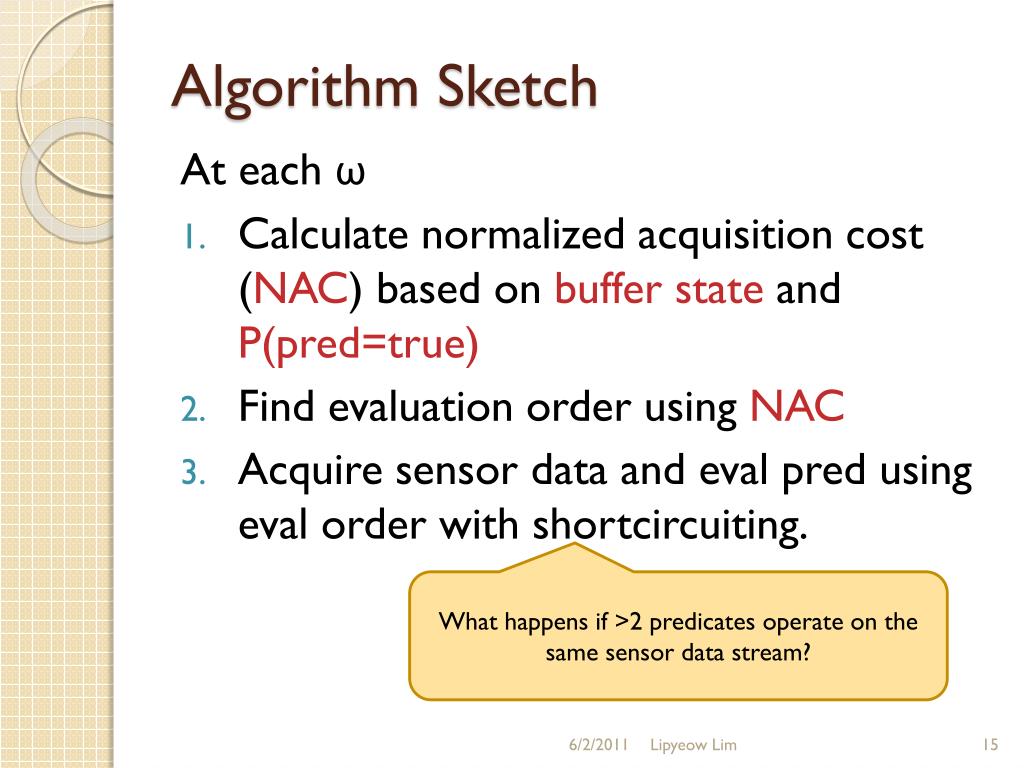 Algorithm Sketch

At each ω

1. Calculate normalized acquisition cost (NAC) based on buffer state and P(pred=true)
2. Find evaluation order using NAC
3. Acquire sensor data and eval pred using eval order with shortcircuiting.

What happens if >2 predicates operate on the same sensor data stream?

6/2/2011 Lipyeow Lim 15